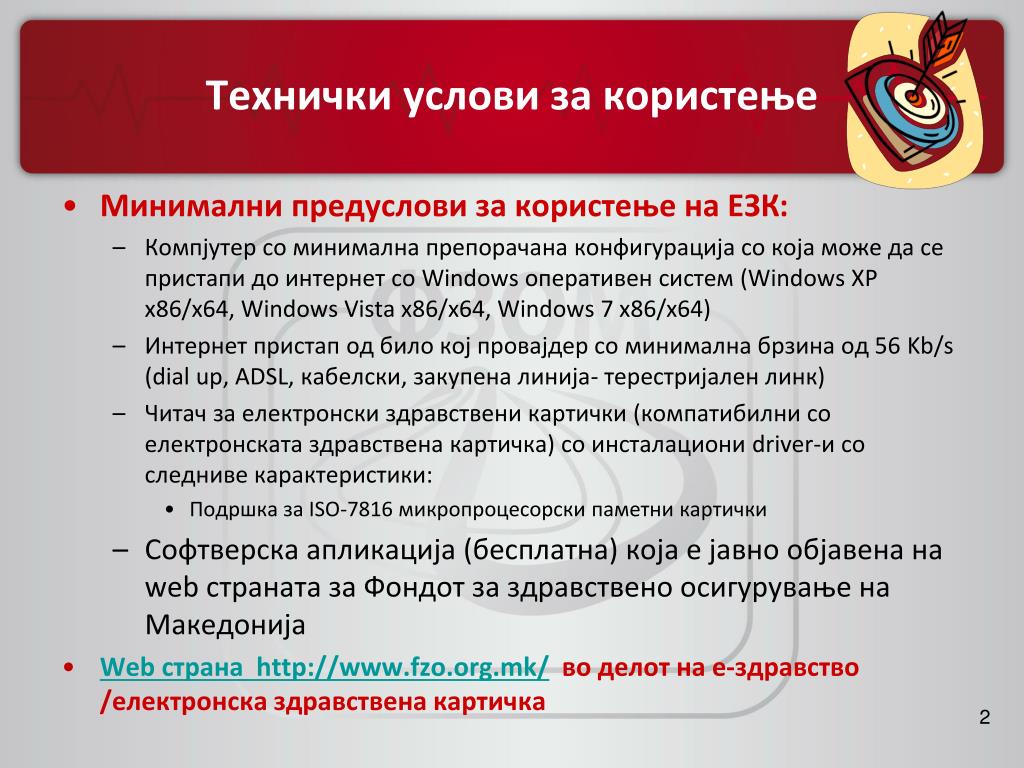 Технички услови за користење

• Минимални предуслови за користење на ЕЗК:

– Компјутер со минимална препорачана конфигурација со која може да се пристапи до интернет со Windows оперативен систем (Windows XP x86/x64, Windows Vista x86/x64, Windows 7 x86/x64)

– Интернет пристап од било кој провајдер со минимална брзина од 56 Kb/s (dial up, ADSL, кабелски, закупена линија- терестријален линк)

– Читач за електронски здравствени картички (компатибилни со електронската здравствена картичка) со инсталациони driver-и со следниве карактеристики:

• Подршка за ISO-7816 микропроцесорски паметни картички

– Софтверска апликација (бесплатна) која е јавно објавена на web страната за Фондот за здравствено осигурување на Македонија

• Web страна http://www.fzo.org.mk/ во делот на е-здравство /електронска здравствена картичка

2